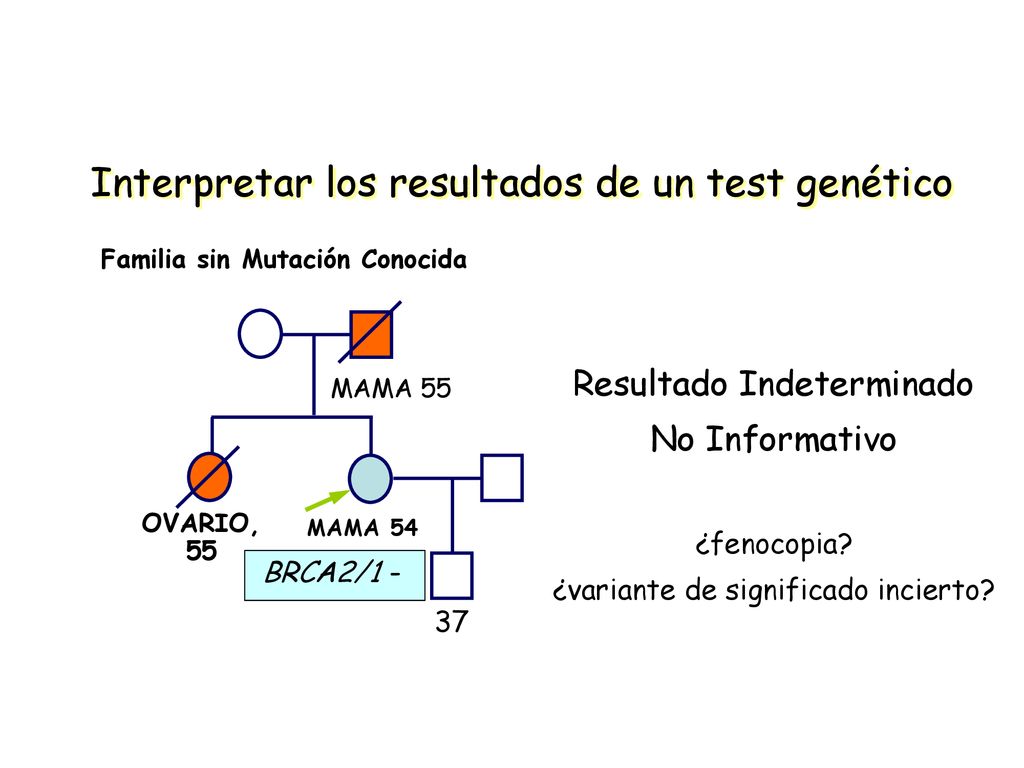 Interpretar los resultados de un test genético

Familia sin Mutación Conocida

MAMA 55

OVARIO, 55

MAMA 54

BRCA2/1 -

37

Resultado Indeterminado

No Informativo

¿fenocopia?

¿variante de significado incierto?